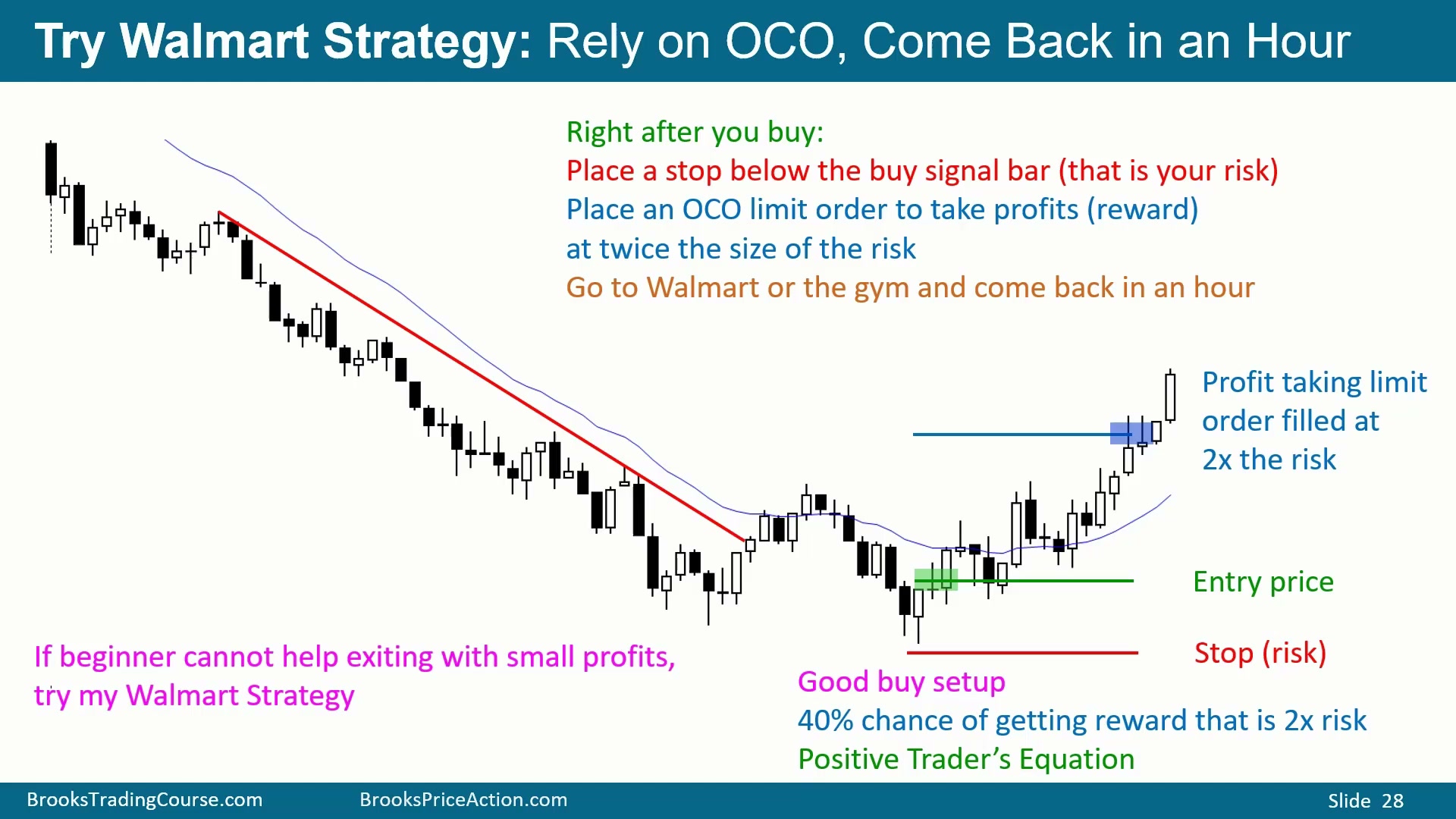 Try Walmart Strategy: Rely on OCO, Come Back in an Hour

Right after you buy:
Place a stop below the buy signal bar (that is your risk)
Place an OCO limit order to take profits (reward)
at twice the size of the risk
Go to Walmart or the gym and come back in an hour

Profit taking limit order filled at 2x the risk

Entry price

Stop (risk)

If beginner cannot help exiting with small profits, try my Walmart Strategy

Good buy setup
40% chance of getting reward that is 2x risk
Positive Trader's Equation

BrooksTradingCourse.com BrooksPriceAction.com Slide 28